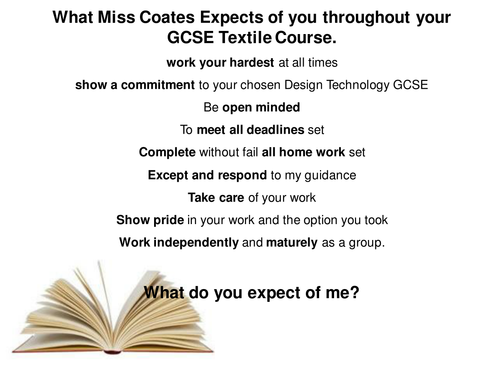 What Miss Coates Expects of you throughout your GCSE Textile Course.

work your hardest at all times

show a commitment to your chosen Design Technology GCSE

Be open minded

To meet all deadlines set

Complete without fail all home work set

Except and respond to my guidance

Take care of your work

Show pride in your work and the option you took

Work independently and maturely as a group.

What do you expect of me?